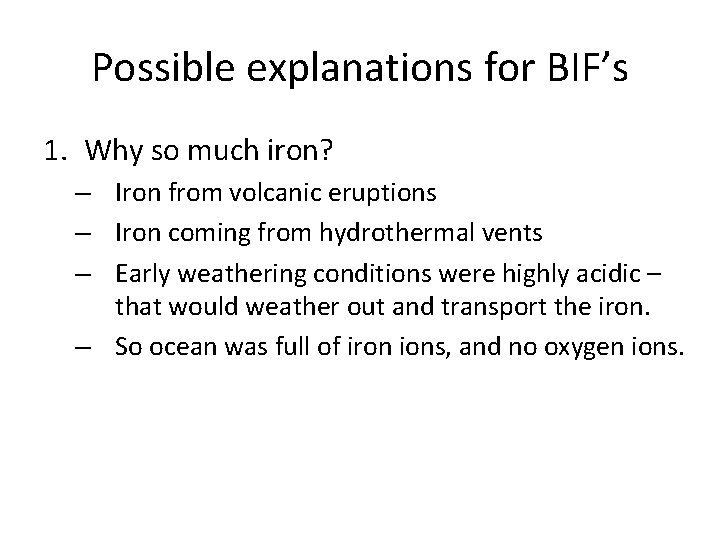 Possible explanations for BIF’s

1. Why so much iron?

– Iron from volcanic eruptions

– Iron coming from hydrothermal vents

– Early weathering conditions were highly acidic – that would weather out and transport the iron.

– So ocean was full of iron ions, and no oxygen ions.